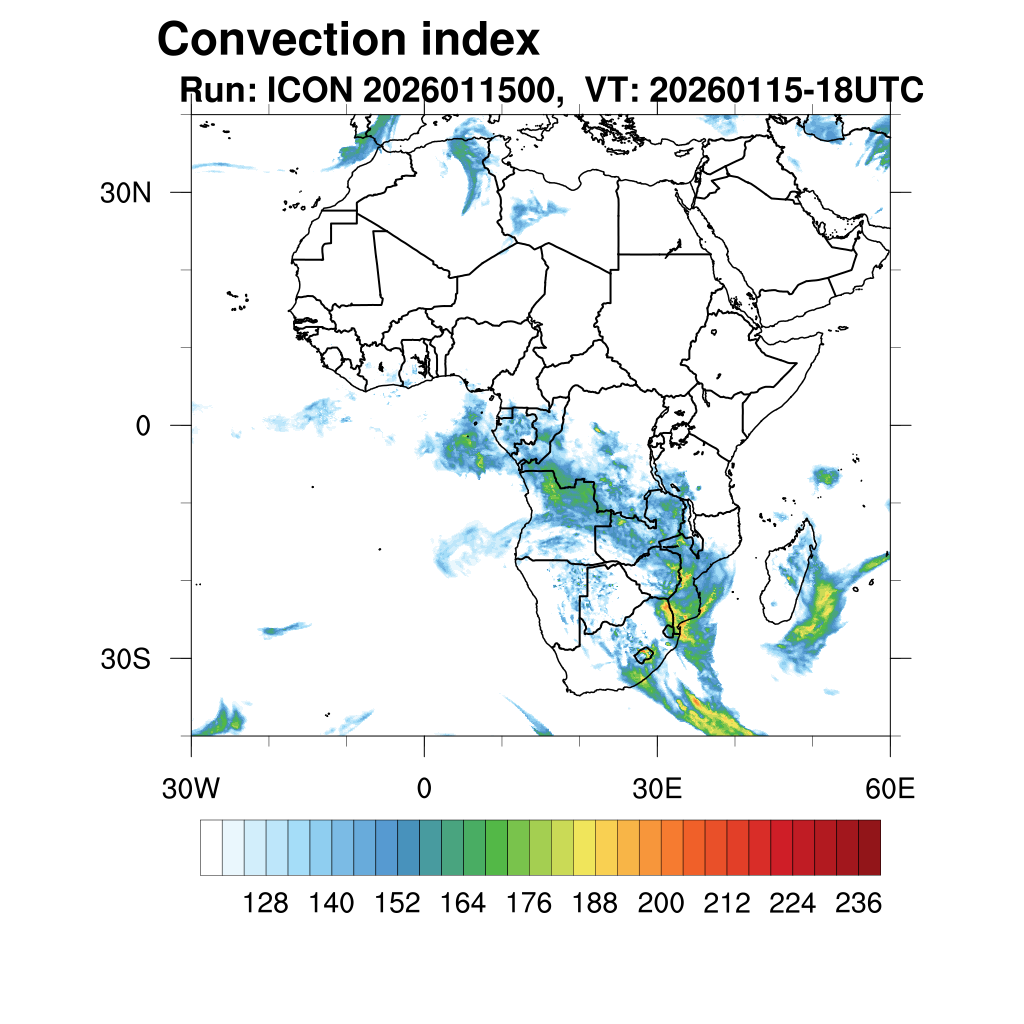 Convection index
Run: ICON 2026011500, VT: 20260115-18UTC

30N
0
30S
30W
0
30E
60E

128 140 152 164 176 188 200 212 224 236